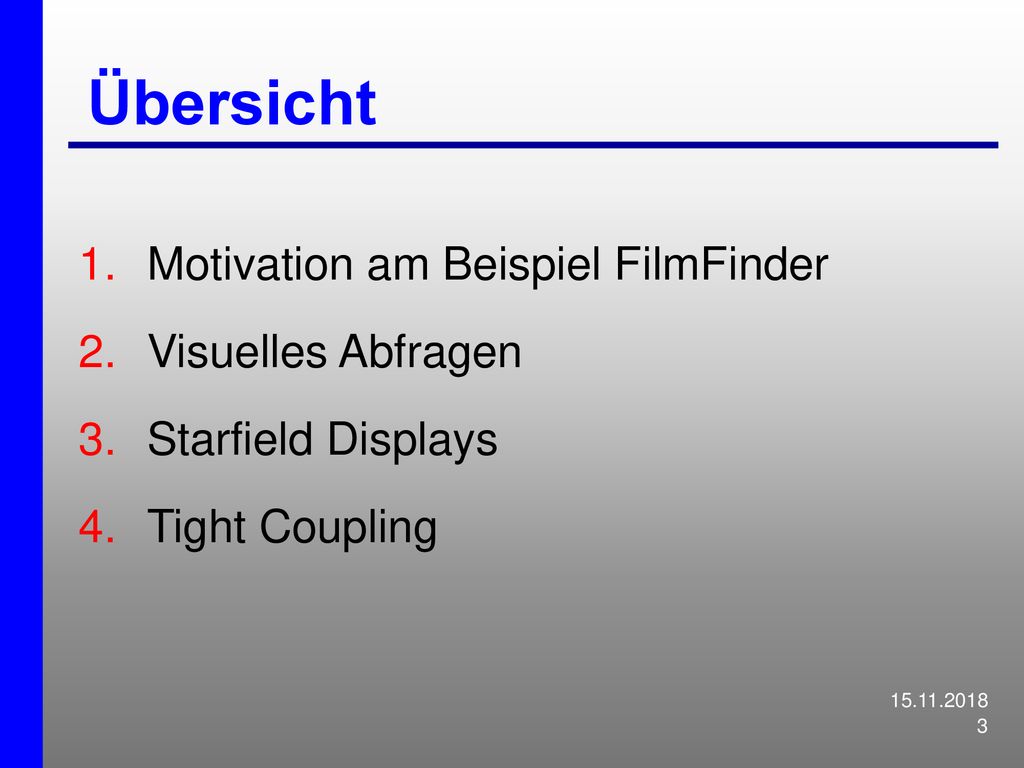 Übersicht

1. Motivation am Beispiel FilmFinder
2. Visuelles Abfragen
3. Starfield Displays
4. Tight Coupling

15.11.2018
3